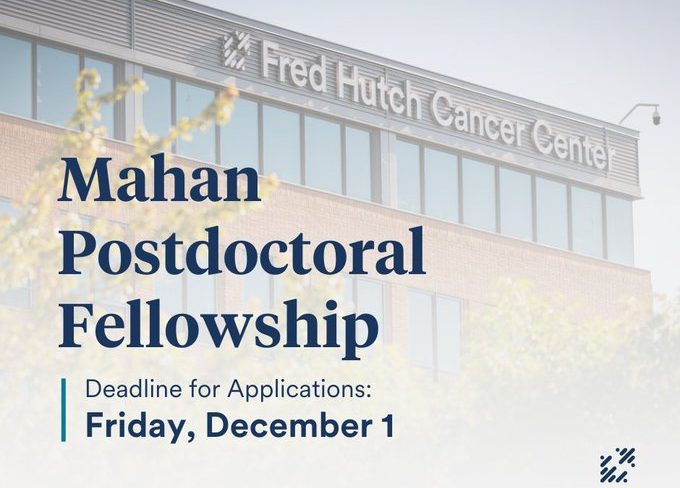 Fred Hutch Cancer Center

Mahan Postdoctoral Fellowship

Deadline for Applications:
Friday, December 1